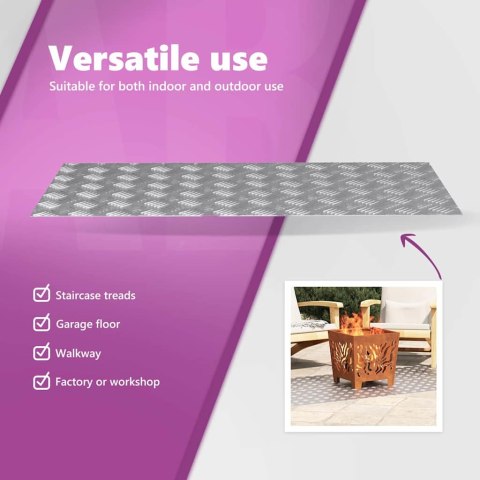 Versatile use
Suitable for both indoor and outdoor use

Staircase treads
Garage floor
Walkway
Factory or workshop